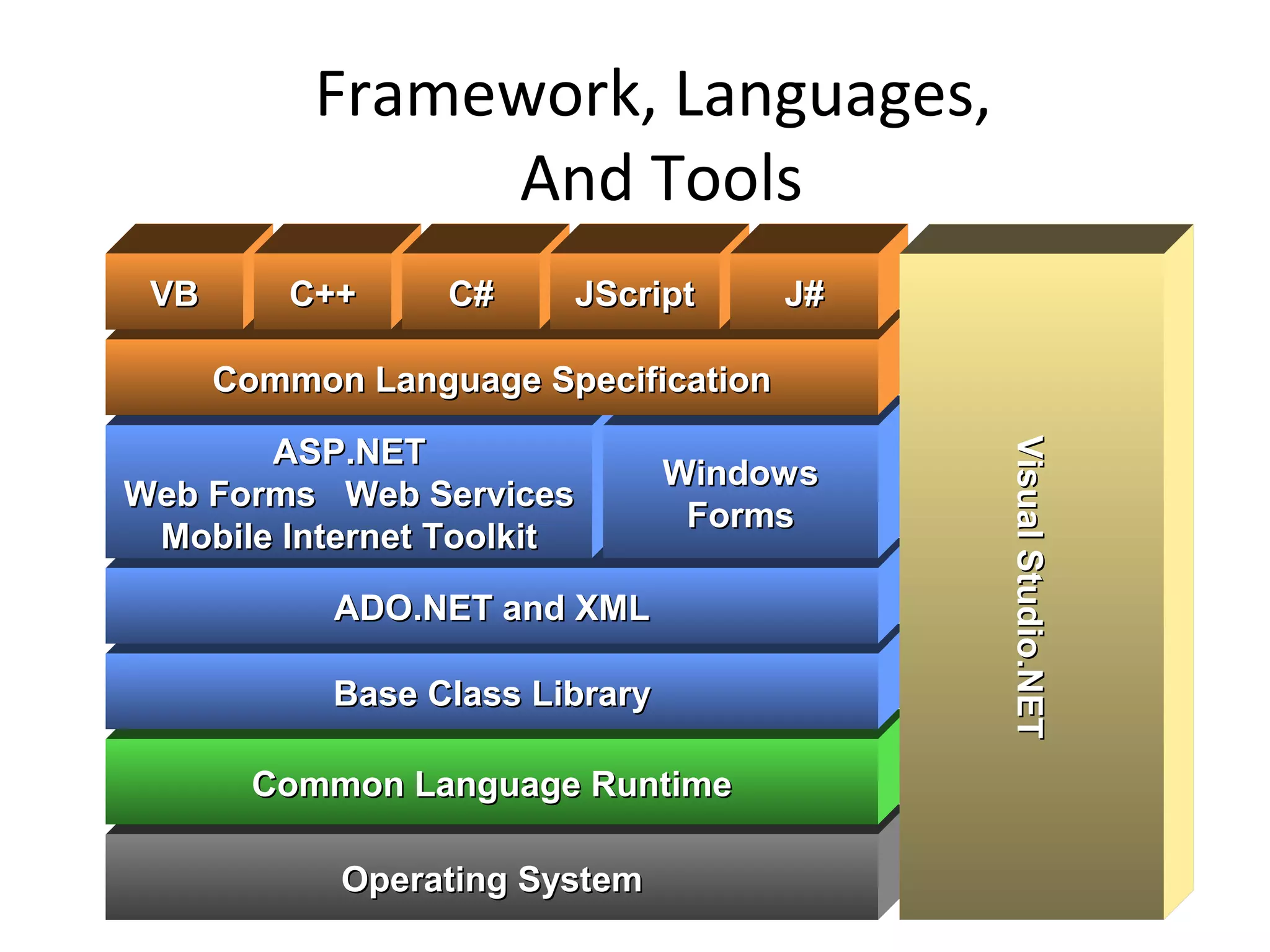 Framework, Languages, And Tools

VB

C++

C#

JScript

J#

Common Language Specification

ASP.NET
Web Forms Web Services
Mobile Internet Toolkit

Windows Forms

ADO.NET and XML

Base Class Library

Common Language Runtime

Operating System

Visual Studio.NET